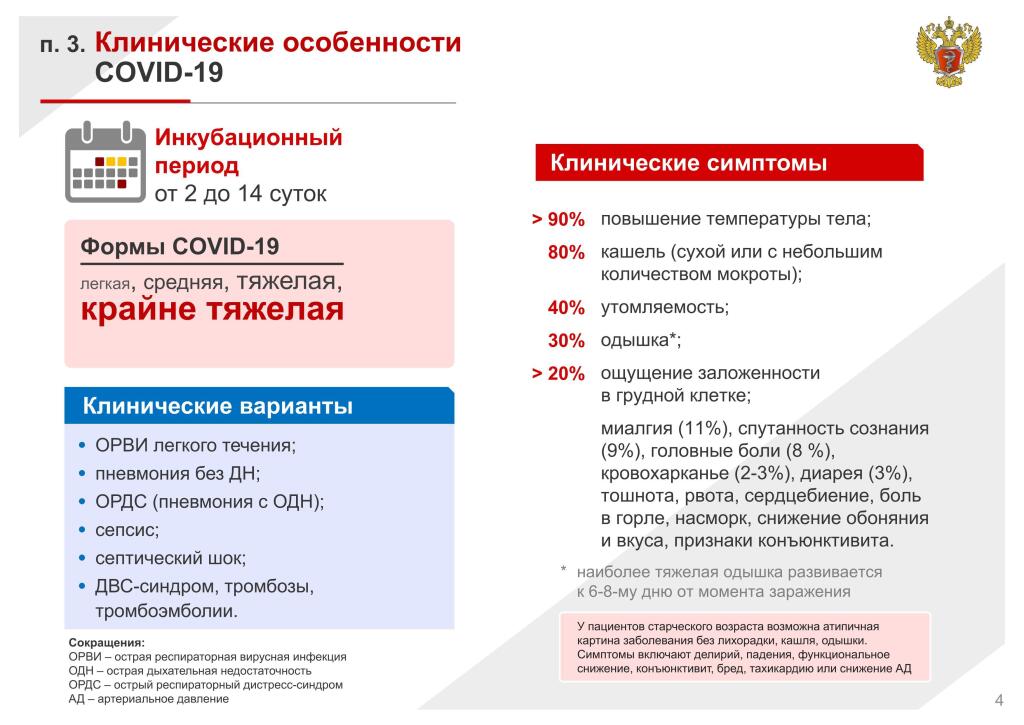 п. 3. Клинические особенности COVID-19

Инкубационный период
от 2 до 14 суток

Формы COVID-19
легкая, средняя, тяжелая, крайне тяжелая

Клинические варианты
• ОРВИ легкого течения;
• пневмония без ДН;
• ОРДС (пневмония с ОДН);
• сепсис;
• септический шок;
• ДВС-синдром, тромбозы, тромбоэмболии.

Сокращения:
ОРВИ – острая респираторная вирусная инфекция
ОДН – острая дыхательная недостаточность
ОРДС – острый респираторный дистресс-синдром
АД – артериальное давление

Клинические симптомы

> 90% повышение температуры тела;
80% кашель (сухой или с небольшим количеством мокроты);
40% утомляемость;
30% одышка*;
> 20% ощущение заложенности в грудной клетке;
миалгия (11%), спутанность сознания (9%), головные боли (8 %), кровохарканье (2-3%), диарея (3%), тошнота, рвота, сердцебиение, боль в горле, насморк, снижение обоняния и вкуса, признаки конъюнктивита.

* наиболее тяжелая одышка развивается к 6-8-му дню от момента заражения

У пациентов старческого возраста возможна атипичная картина заболевания без лихорадки, кашля, одышки. Симптомы включают делирий, падения, функциональное снижение, конъюнктивит, бред, тахикардию или снижение АД

4